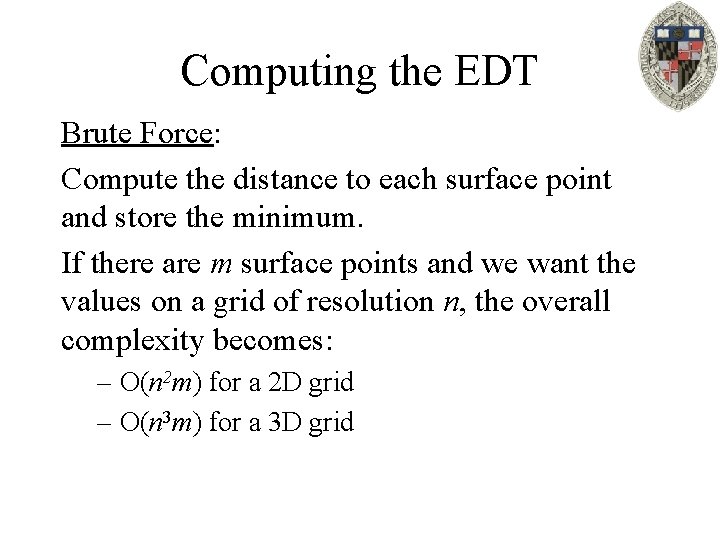 Computing the EDT

Brute Force:

Compute the distance to each surface point and store the minimum.

If there are $m$ surface points and we want the values on a grid of resolution $n$, the overall complexity becomes:

– $O(n^2m)$ for a 2D grid

– $O(n^3m)$ for a 3D grid